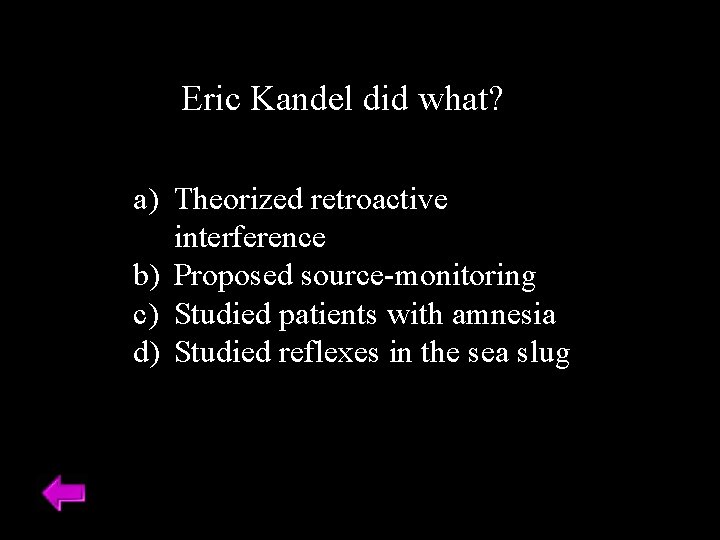 Eric Kandel did what?

a) Theorized retroactive interference
b) Proposed source-monitoring
c) Studied patients with amnesia
d) Studied reflexes in the sea slug